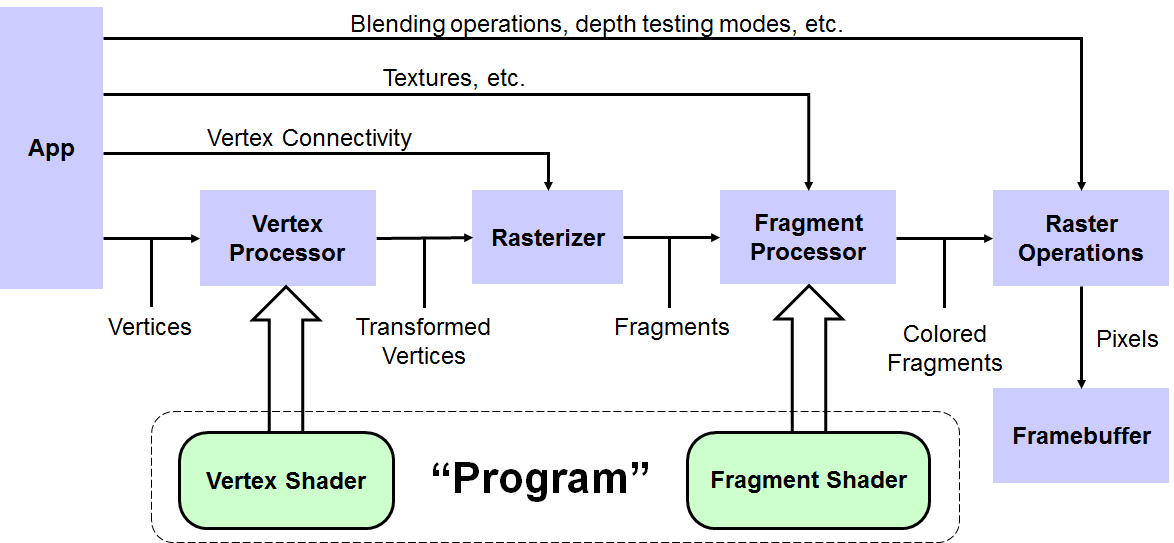 Blending operations, depth testing modes, etc.

Textures, etc.

Vertex Connectivity

App

Vertex Processor

Rasterizer

Fragment Processor

Raster Operations

Vertices

Transformed Vertices

Fragments

Colored Fragments

Pixels

Framebuffer

Vertex Shader

“Program”

Fragment Shader